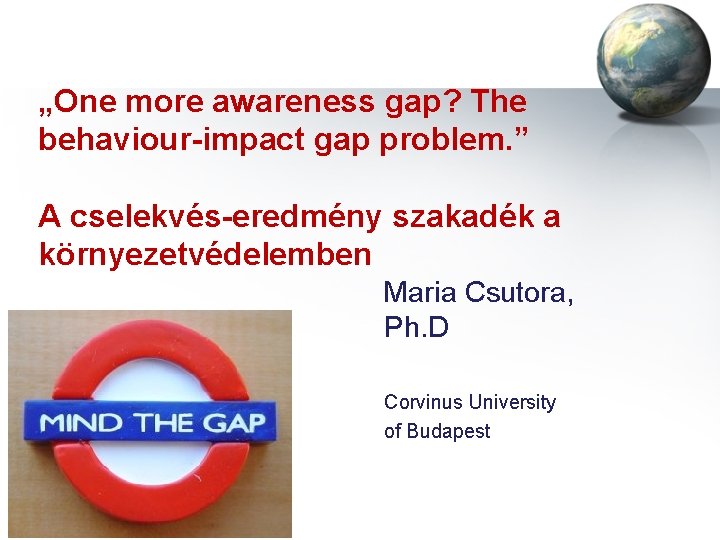 „One more awareness gap? The behaviour-impact gap problem.”

A cselekvés-eredmény szakadék a környezetvédelemben

Maria Csutora, Ph.D

Corvinus University of Budapest

MIND THE GAP